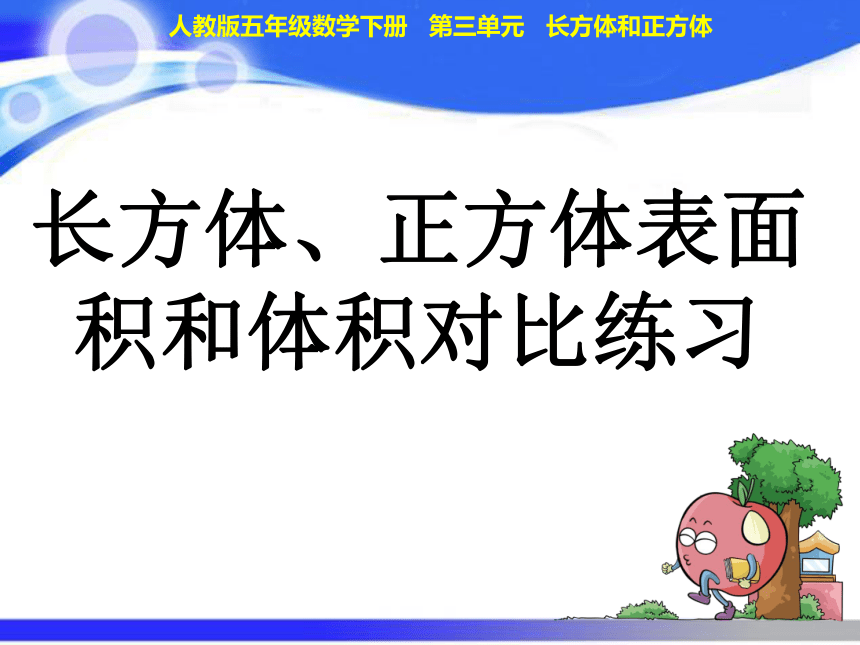 人教版五年级数学下册　第三单元　长方体和正方体

长方体、正方体表面积和体积对比练习